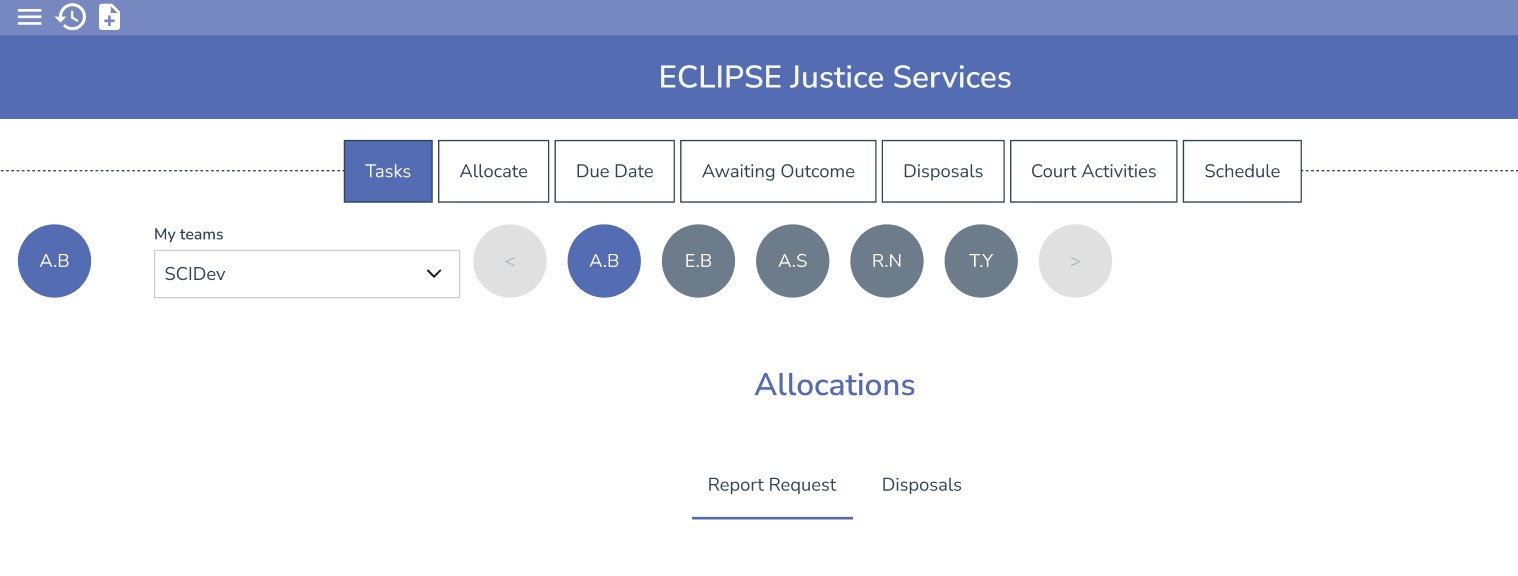 ECLIPSE Justice Services

Tasks
Allocate
Due Date
Awaiting Outcome
Disposals
Court Activities
Schedule

A.B

My teams
SCIDev

<
A.B
E.B
A.S
R.N
T.Y
>

Allocations

Report Request
Disposals